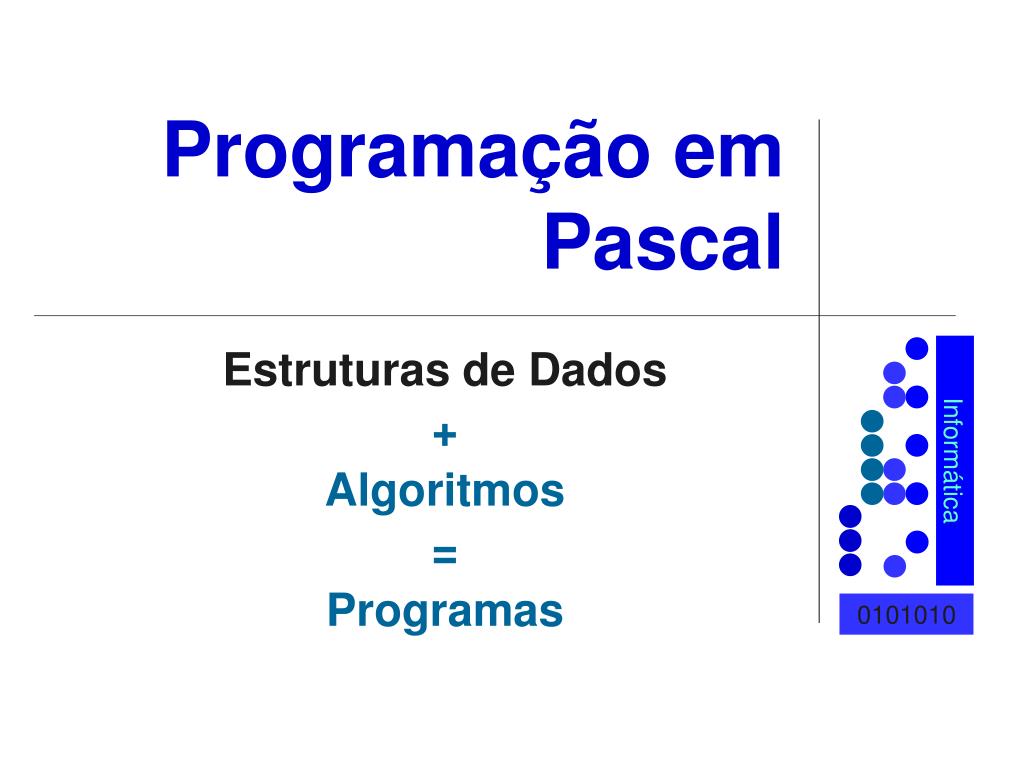 Programação em Pascal

Estruturas de Dados
+
Algoritmos
=
Programas

Informática

0101010